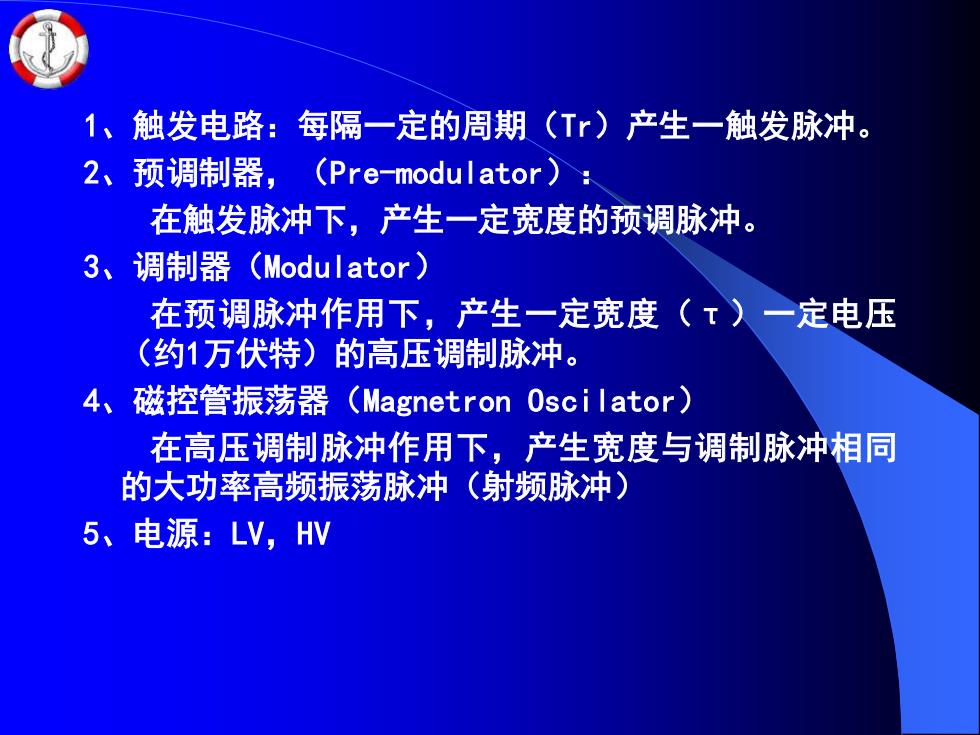 1、触发电路：每隔一定的周期（Tr）产生一触发脉冲。

2、预调制器，（Pre-modulator）：

在触发脉冲下，产生一定宽度的预调脉冲。

3、调制器（Modulator）

在预调脉冲作用下，产生一定宽度（τ）一定电压（约1万伏特）的高压调制脉冲。

4、磁控管振荡器（Magnetron Oscilator）

在高压调制脉冲作用下，产生宽度与调制脉冲相同的大功率高频振荡脉冲（射频脉冲）

5、电源：LV，HV